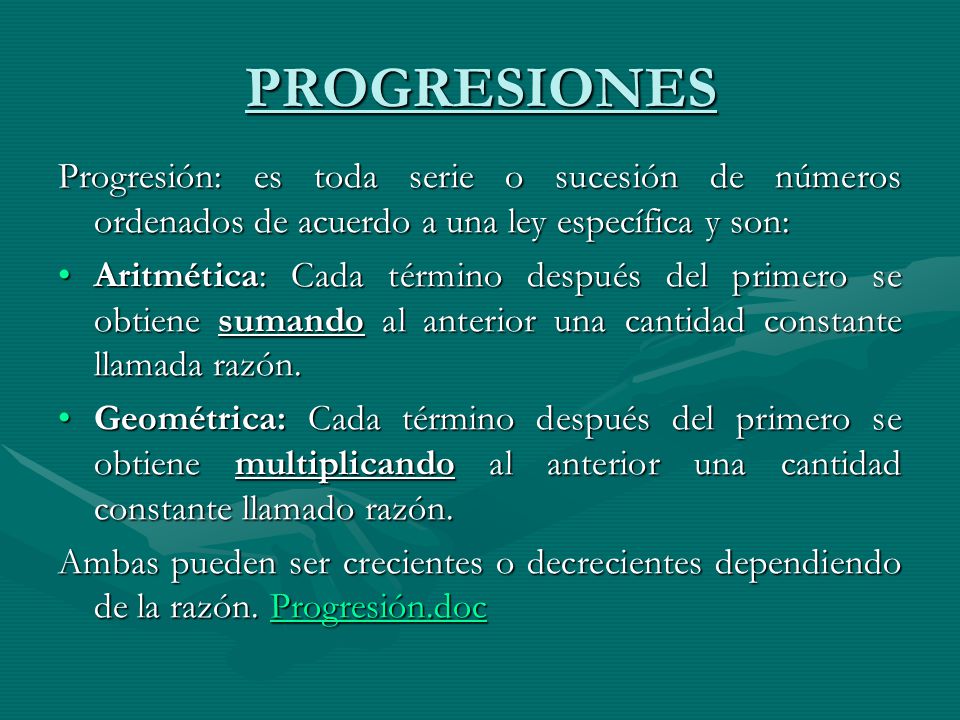 PROGRESIONES

Progresión: es toda serie o sucesión de números ordenados de acuerdo a una ley específica y son:

• Aritmética: Cada término después del primero se obtiene sumando al anterior una cantidad constante llamada razón.

• Geométrica: Cada término después del primero se obtiene multiplicando al anterior una cantidad constante llamado razón.

Ambas pueden ser crecientes o decrecientes dependiendo de la razón. Progresión.doc